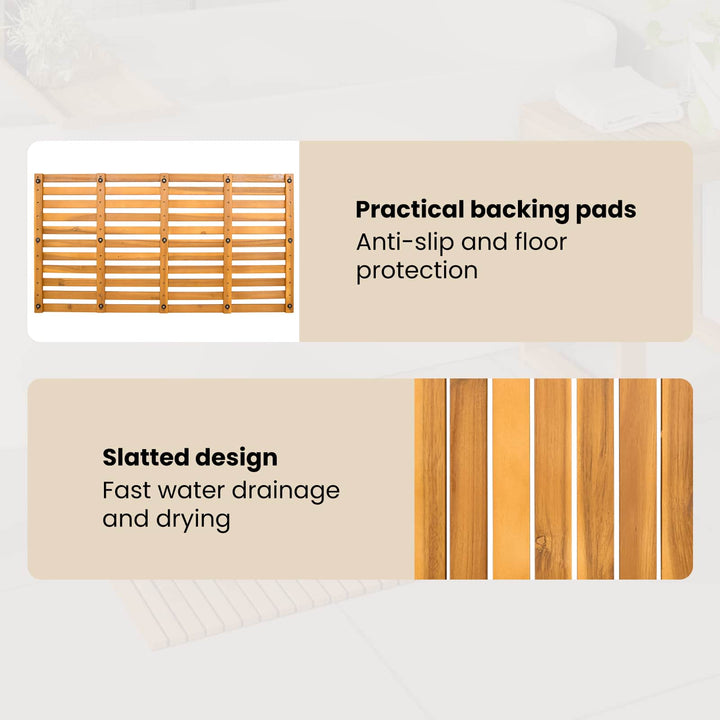 Practical backing pads
Anti-slip and floor protection

Slatted design
Fast water drainage and drying